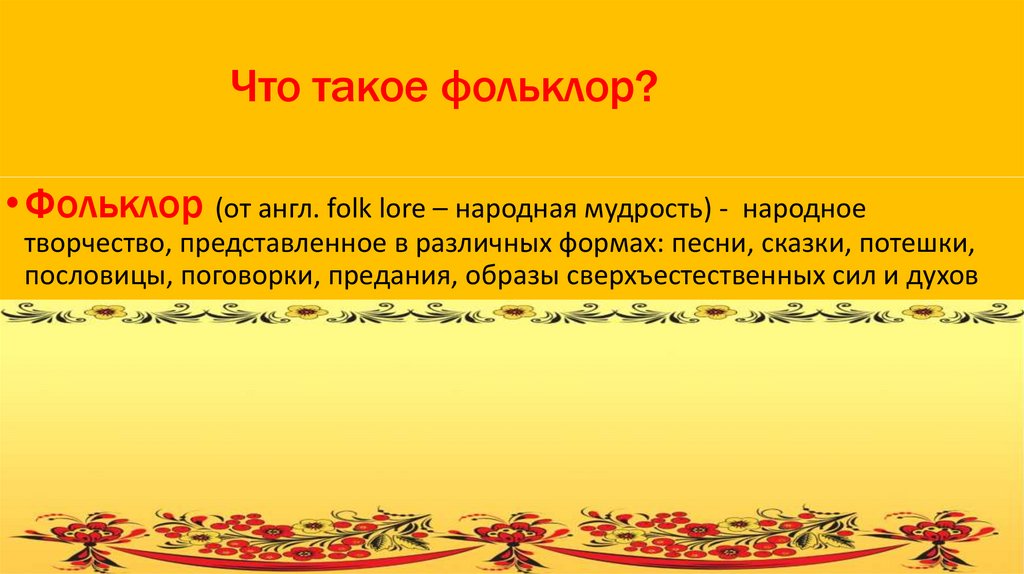 Что такое фольклор?

• Фольклор (от англ. folk lore – народная мудрость) - народное творчество, представленное в различных формах: песни, сказки, потешки, пословицы, поговорки, предания, образы сверхъестественных сил и духов